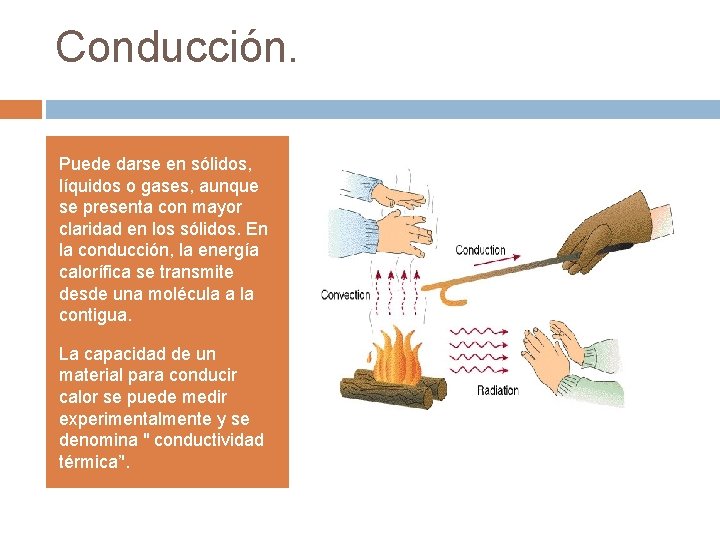 Conducción.

Puede darse en sólidos, líquidos o gases, aunque se presenta con mayor claridad en los sólidos. En la conducción, la energía calorífica se transmite desde una molécula a la contigua.

La capacidad de un material para conducir calor se puede medir experimentalmente y se denomina " conductividad térmica".

Conduction

Convection

Radiation